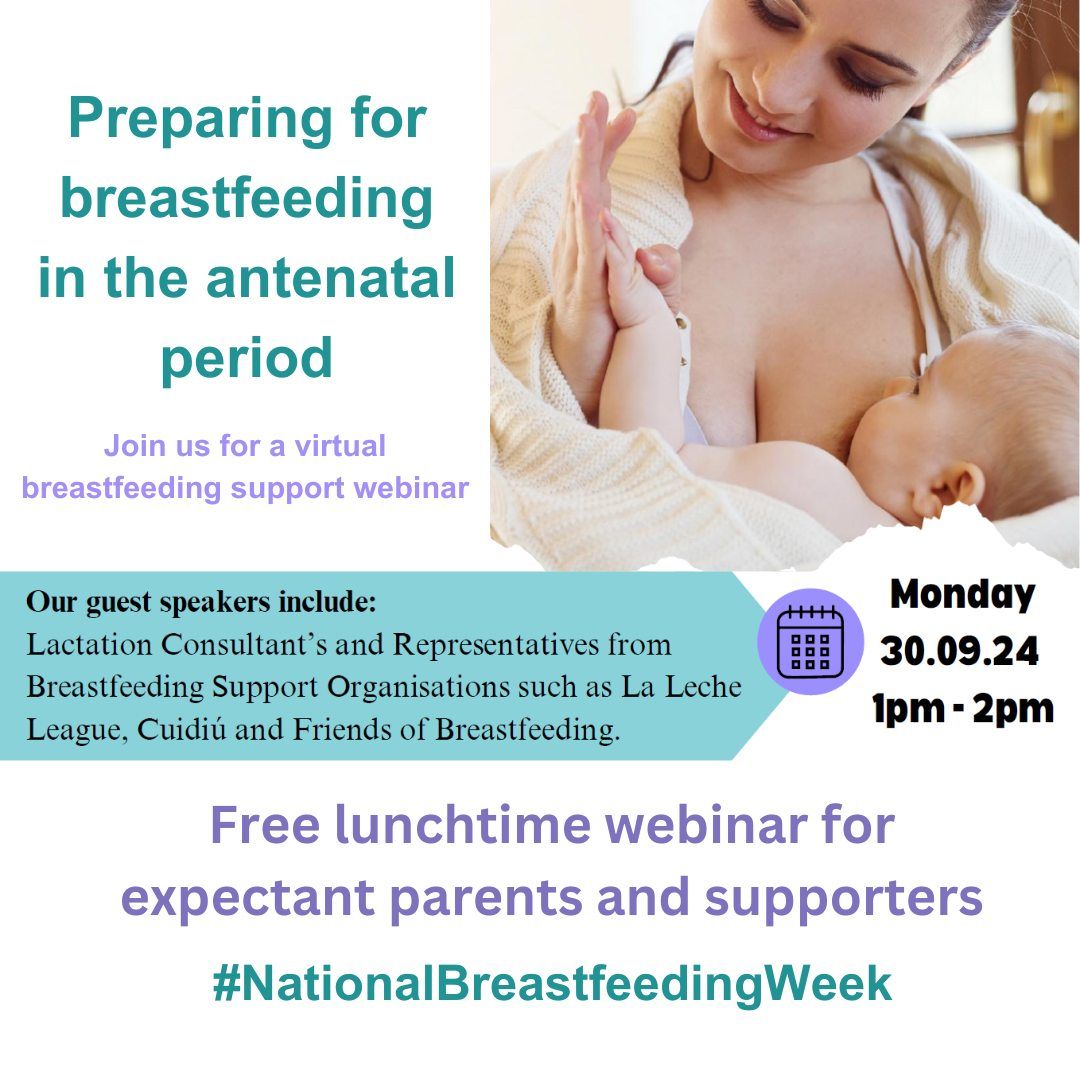 Preparing for breastfeeding in the antenatal period

Join us for a virtual breastfeeding support webinar

Our guest speakers include:
Lactation Consultant's and Representatives from Breastfeeding Support Organisations such as La Leche League, Cuidiú and Friends of Breastfeeding.

Monday
30.09.24
1pm - 2pm

Free lunchtime webinar for expectant parents and supporters

#NationalBreastfeedingWeek